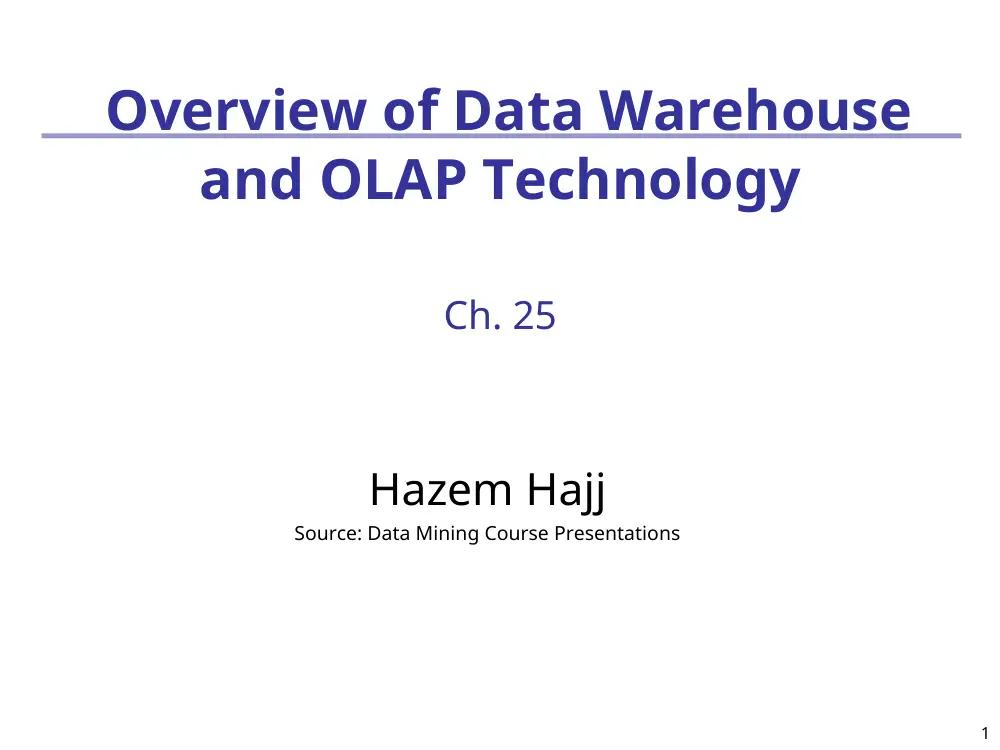 Overview of Data Warehouse and OLAP Technology

Ch. 25

Hazem Hajj

Source: Data Mining Course Presentations

1